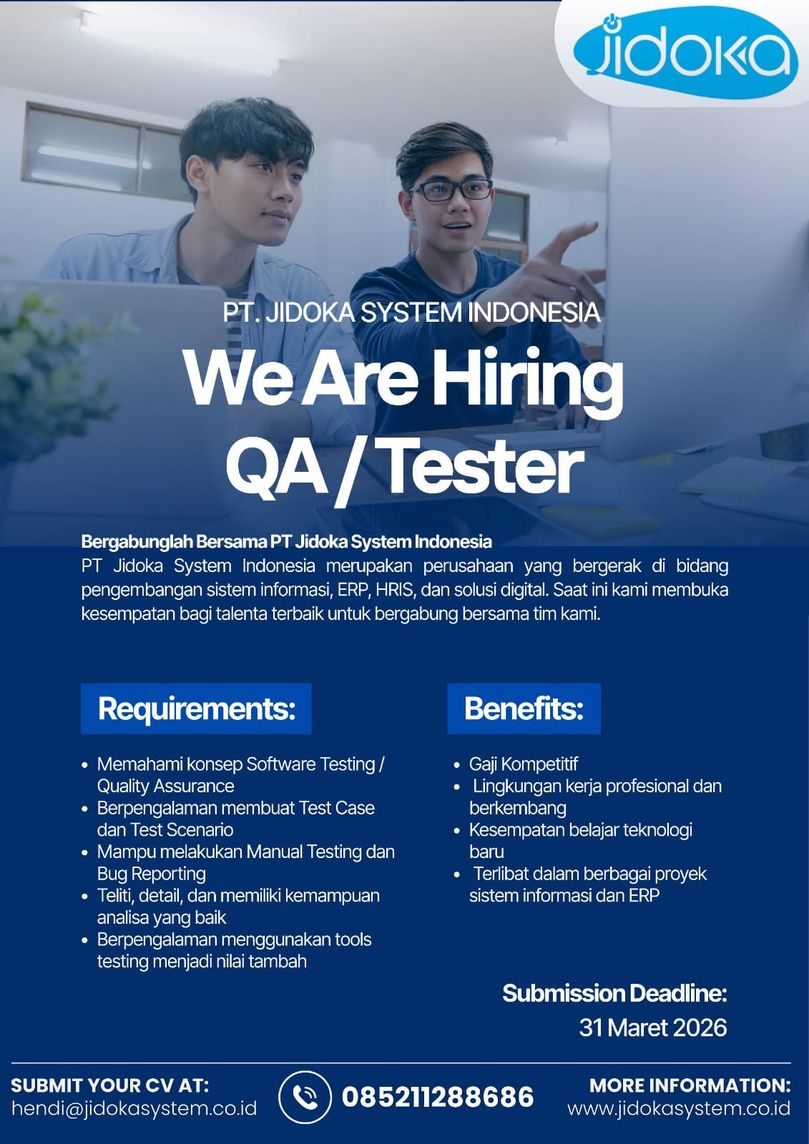 jidoka

PT. JIDOKA SYSTEM INDONESIA

We Are Hiring
QA / Tester

Bergabunglah Bersama PT Jidoka System Indonesia
PT Jidoka System Indonesia merupakan perusahaan yang bergerak di bidang pengembangan sistem informasi, ERP, HRIS, dan solusi digital. Saat ini kami membuka kesempatan bagi talenta terbaik untuk bergabung bersama tim kami.

Requirements:

- Memahami konsep Software Testing / Quality Assurance
- Berpengalaman membuat Test Case dan Test Scenario
- Mampu melakukan Manual Testing dan Bug Reporting
- Teliti, detail, dan memiliki kemampuan analisa yang baik
- Berpengalaman menggunakan tools testing menjadi nilai tambah

Benefits:

- Gaji Kompetitif
- Lingkungan kerja profesional dan berkembang
- Kesempatan belajar teknologi baru
- Terlibat dalam berbagai proyek sistem informasi dan ERP

Submission Deadline:
31 Maret 2026

SUBMIT YOUR CV AT:
hendi@jidokasystem.co.id

085211288686

MORE INFORMATION:
www.jidokasystem.co.id